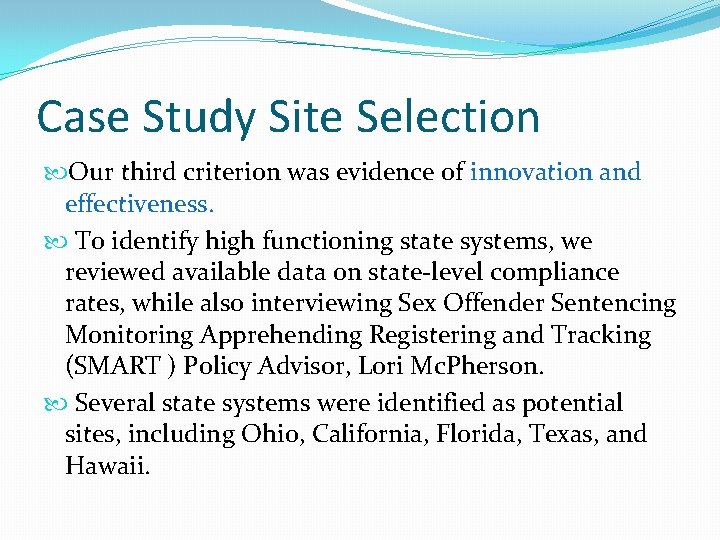 Case Study Site Selection

Our third criterion was evidence of innovation and effectiveness.

To identify high functioning state systems, we reviewed available data on state-level compliance rates, while also interviewing Sex Offender Sentencing Monitoring Apprehending Registering and Tracking (SMART ) Policy Advisor, Lori McPherson.

Several state systems were identified as potential sites, including Ohio, California, Florida, Texas, and Hawaii.